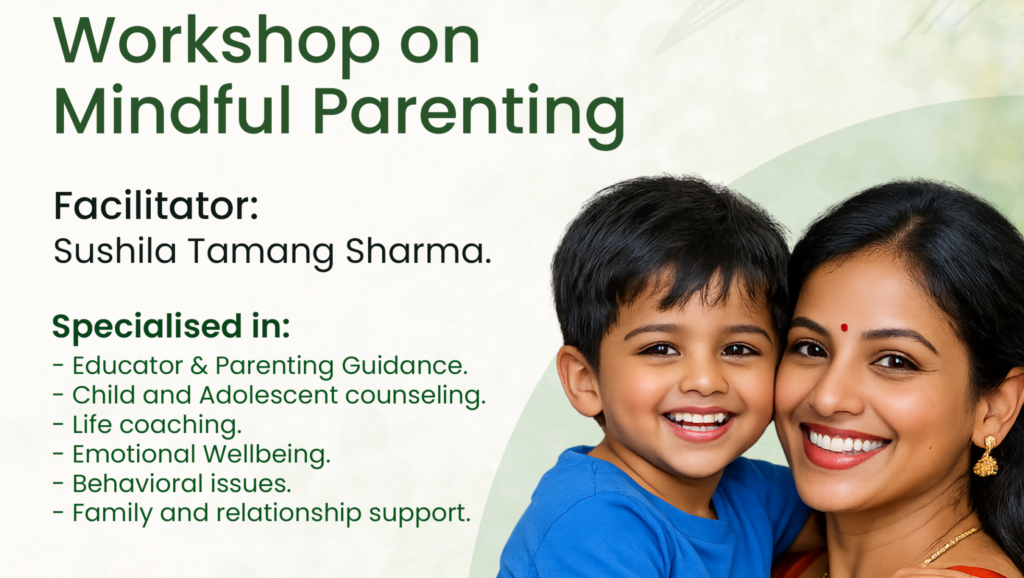 Workshop on Mindful Parenting

Facilitator:
Sushila Tamang Sharma.

Specialised in:
- Educator & Parenting Guidance.
- Child and Adolescent counseling.
- Life coaching.
- Emotional Wellbeing.
- Behavioral issues.
- Family and relationship support.